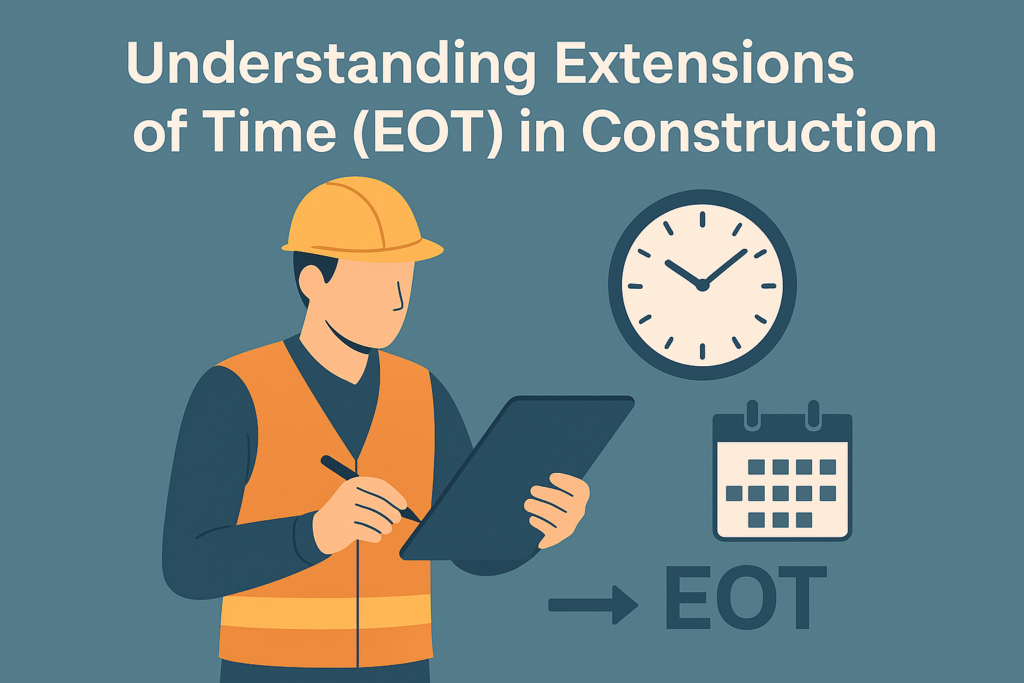 Understanding Extensions of Time (EOT) in Construction

EOT